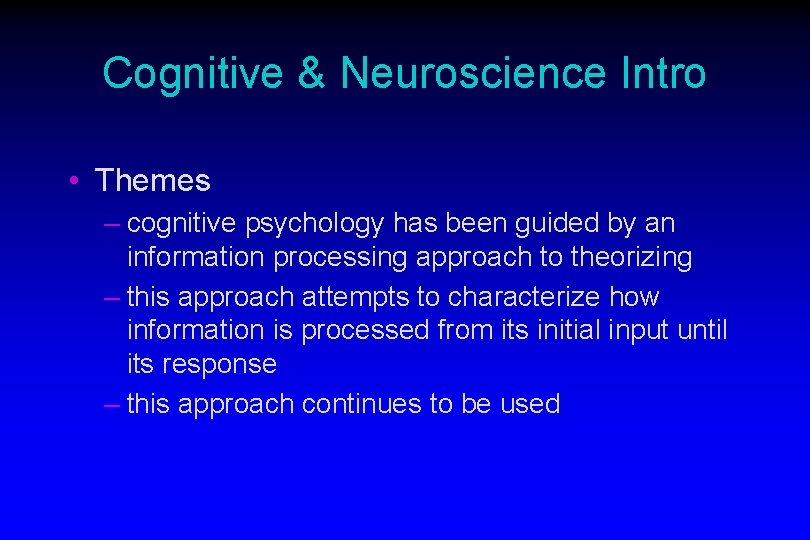 Cognitive & Neuroscience Intro

• Themes

– cognitive psychology has been guided by an information processing approach to theorizing

– this approach attempts to characterize how information is processed from its initial input until its response

– this approach continues to be used